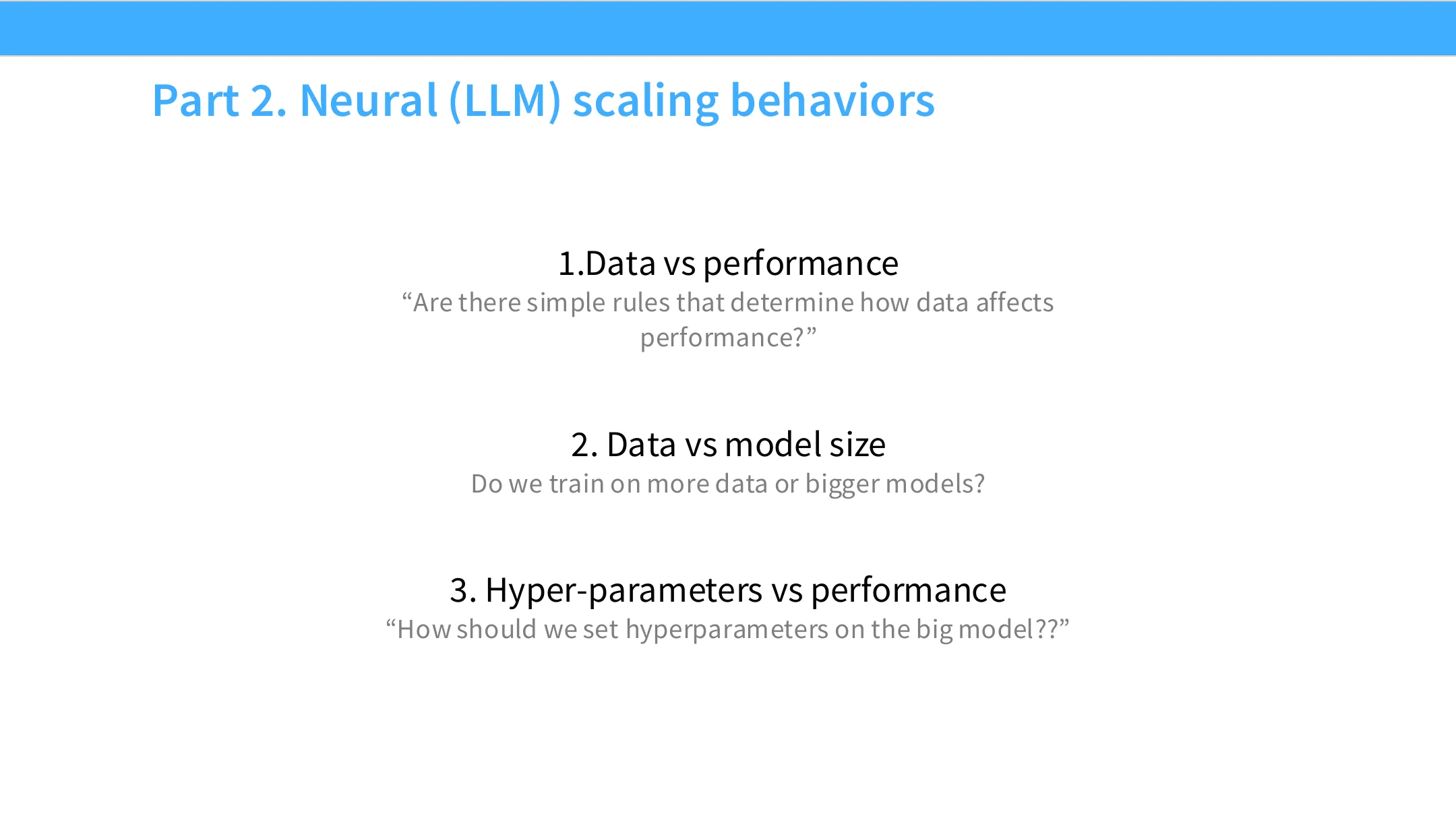 Part 2. Neural (LLM) scaling behaviors

1.Data vs performance
"Are there simple rules that determine how data affects performance?"

2. Data vs model size
Do we train on more data or bigger models?

3. Hyper-parameters vs performance
"How should we set hyperparameters on the big model??"